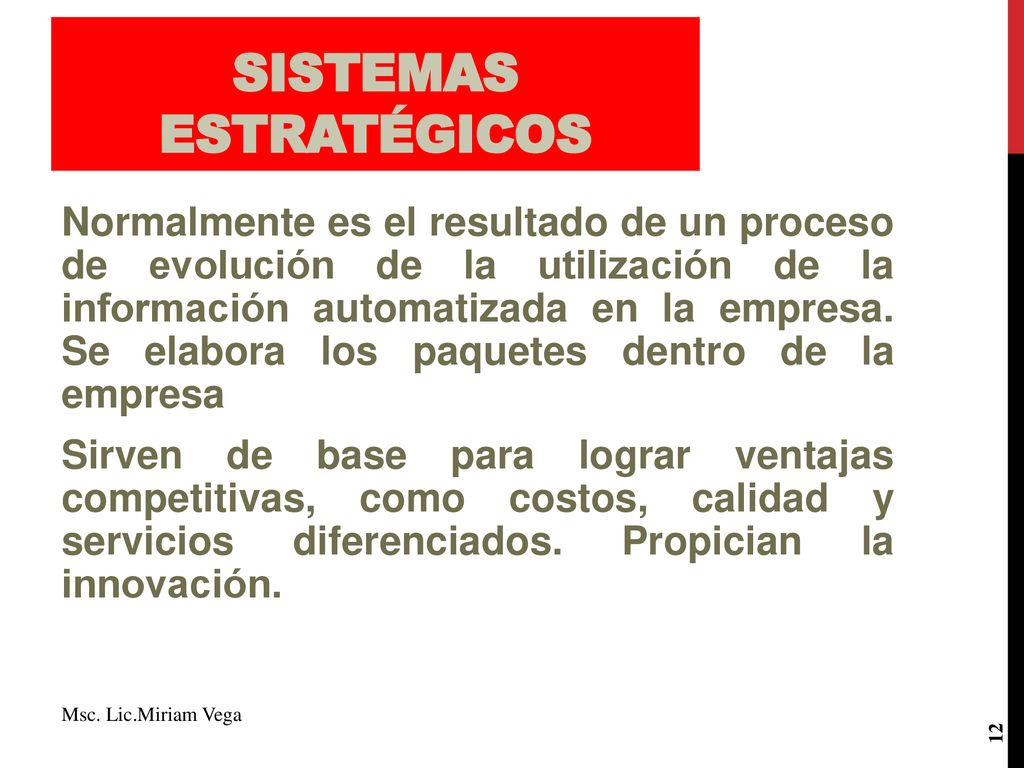 SISTEMAS ESTRATÉGICOS

Normalmente es el resultado de un proceso de evolución de la utilización de la información automatizada en la empresa. Se elabora los paquetes dentro de la empresa

Sirven de base para lograr ventajas competitivas, como costos, calidad y servicios diferenciados. Propician la innovación.

Msc. Lic.Miriam Vega

12